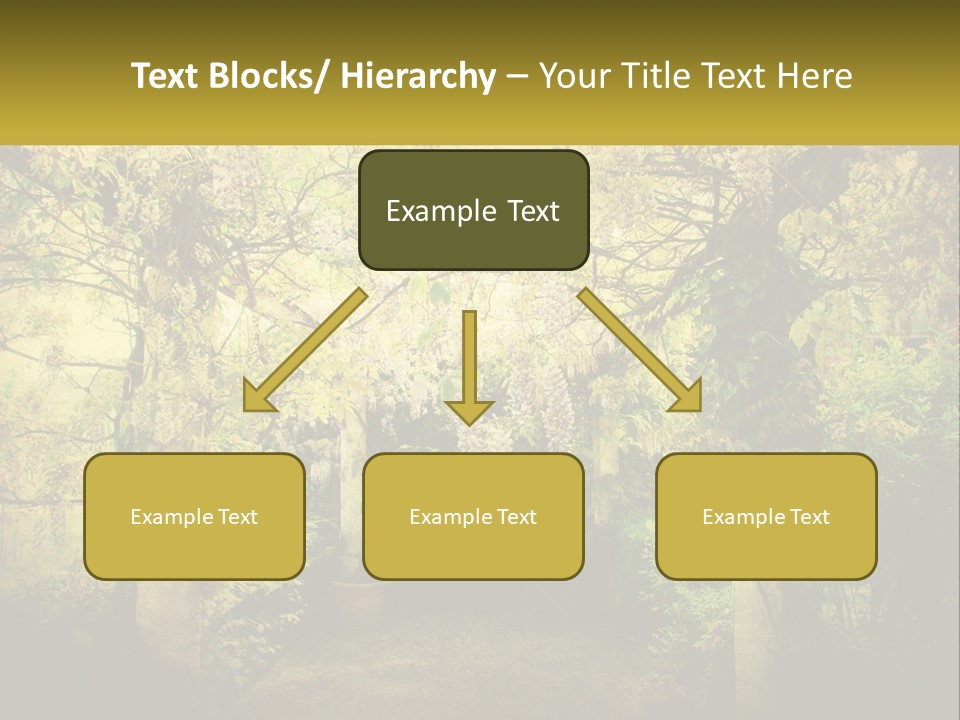 Text Blocks/ Hierarchy – Your Title Text Here

Example Text

Example Text

Example Text

Example Text